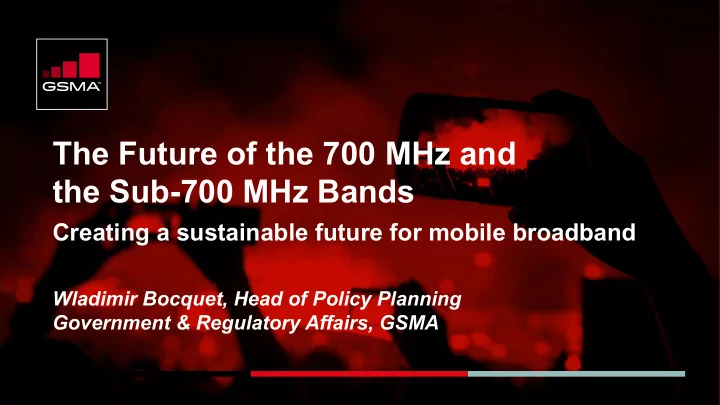 GSMA

The Future of the 700 MHz and the Sub-700 MHz Bands

Creating a sustainable future for mobile broadband

Wladimir Bocquet, Head of Policy Planning
Government & Regulatory Affairs, GSMA